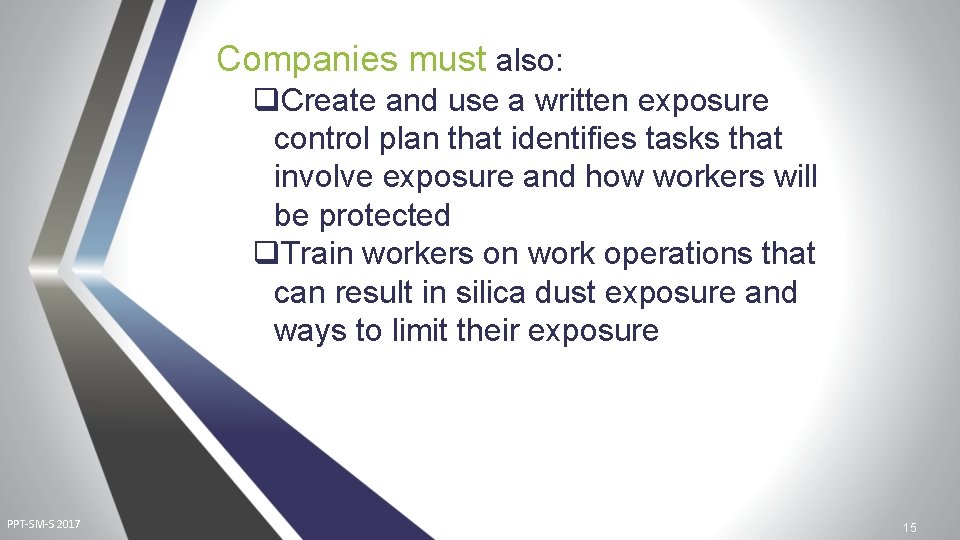 Companies must also:

❑Create and use a written exposure control plan that identifies tasks that involve exposure and how workers will be protected

❑Train workers on work operations that can result in silica dust exposure and ways to limit their exposure

PPT-SM-S 2017

15